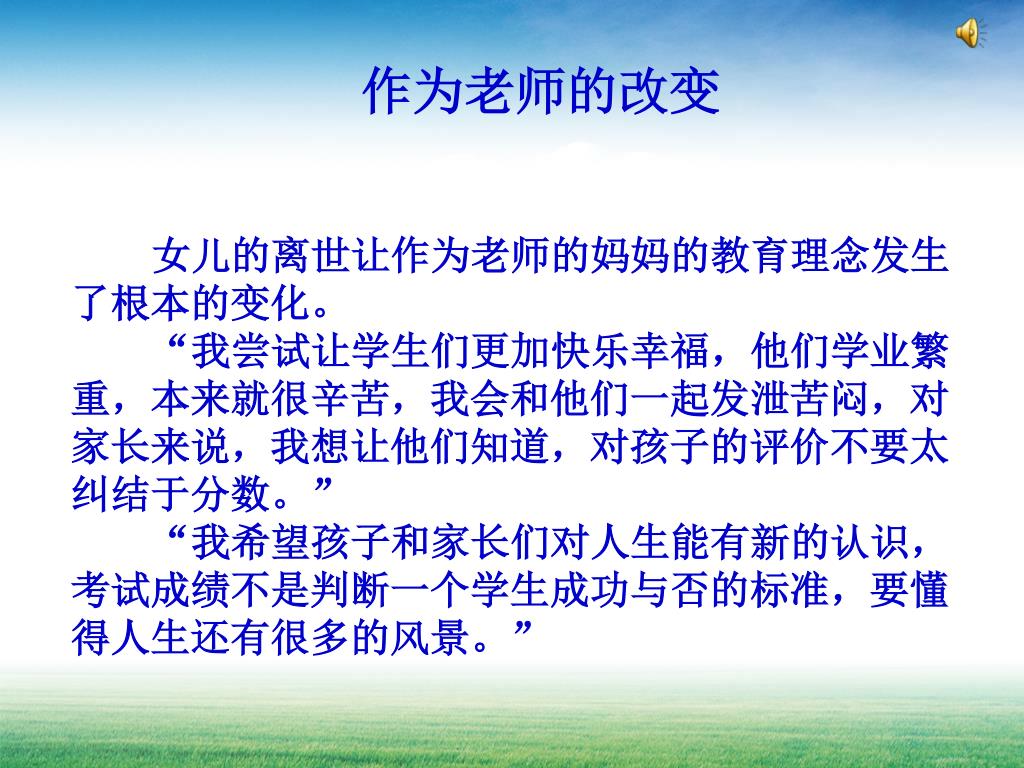 作为老师的改变

女儿的离世让作为老师的妈妈的教育理念发生了根本的变化。

“我尝试让学生们更加快乐幸福，他们学业繁重，本来就很辛苦，我会和他们一起发泄苦闷，对家长来说，我想让他们知道，对孩子的评价不要太纠结于分数。”

“我希望孩子和家长们对人生能有新的认识，考试成绩不是判断一个学生成功与否的标准，要懂得人生还有很多的风景。”